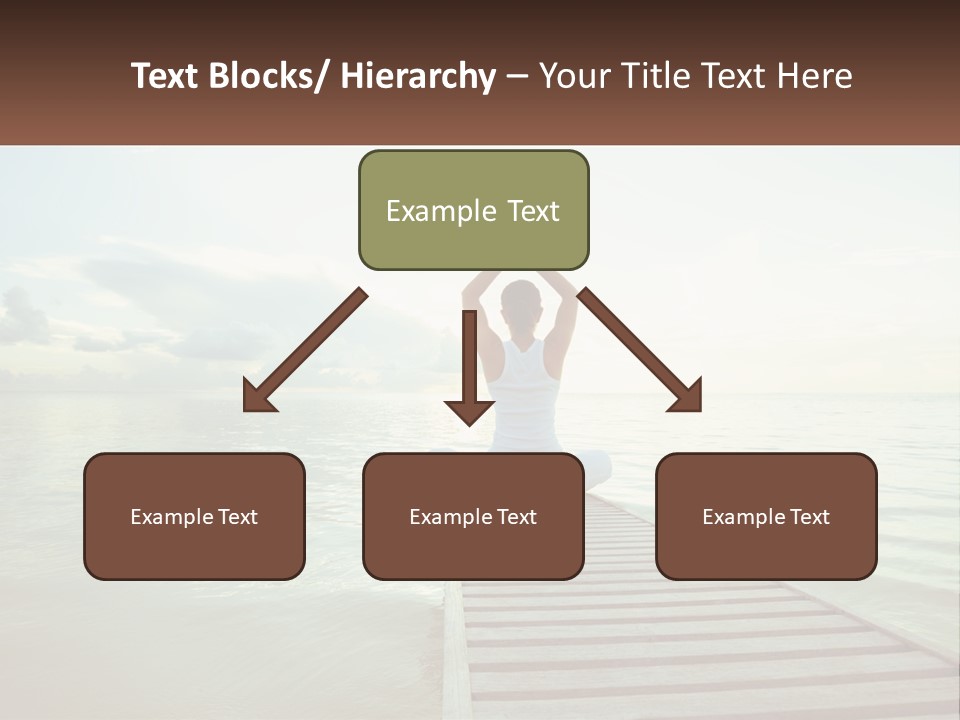 Text Blocks/ Hierarchy – Your Title Text Here

Example Text

Example Text

Example Text

Example Text